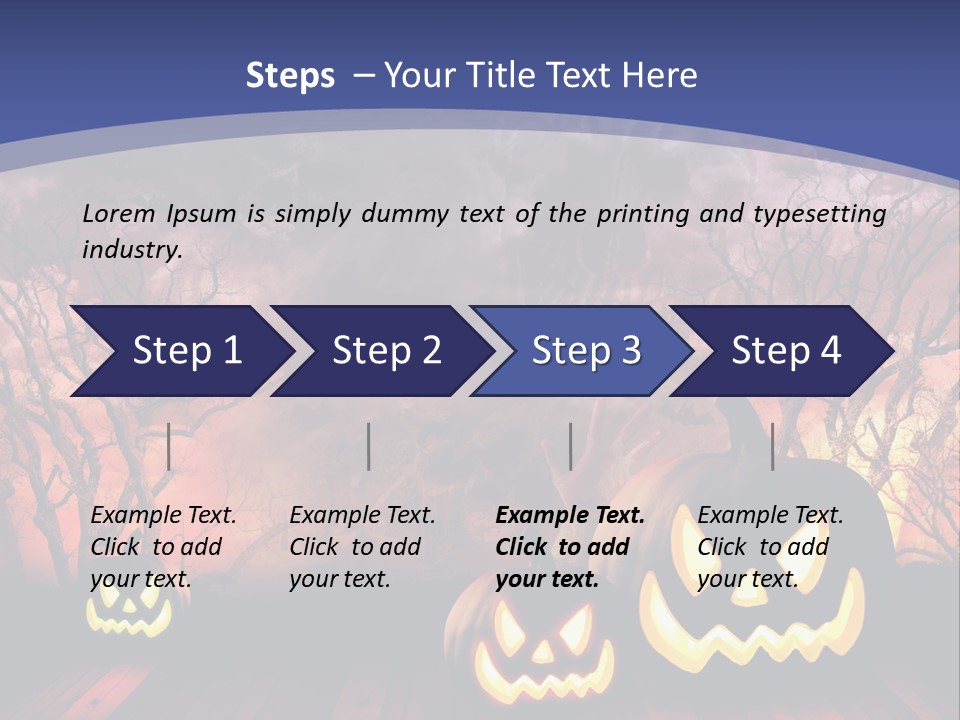 Steps – Your Title Text Here

Lorem Ipsum is simply dummy text of the printing and typesetting industry.

Step 1

Step 2

Step 3

Step 4

Example Text. Click to add your text.

Example Text. Click to add your text.

Example Text. Click to add your text.

Example Text. Click to add your text.